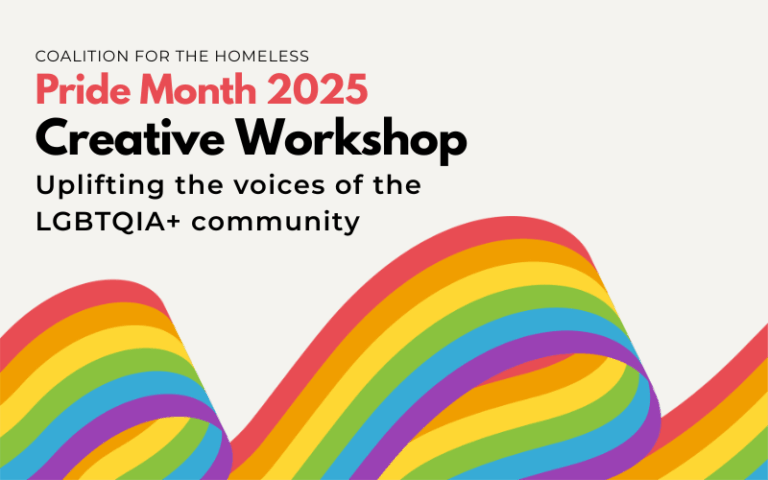 COALITION FOR THE HOMELESS
Pride Month 2025
Creative Workshop
Uplifting the voices of the LGBTQIA+ community